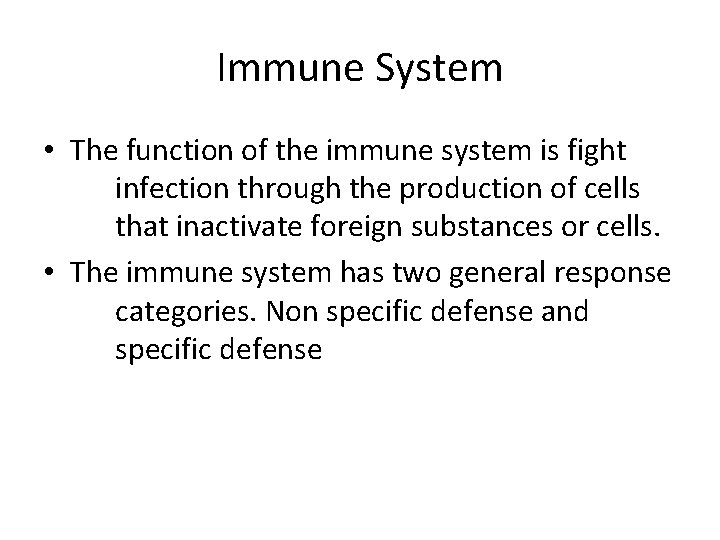 Immune System

• The function of the immune system is fight infection through the production of cells that inactivate foreign substances or cells.

• The immune system has two general response categories. Non specific defense and specific defense